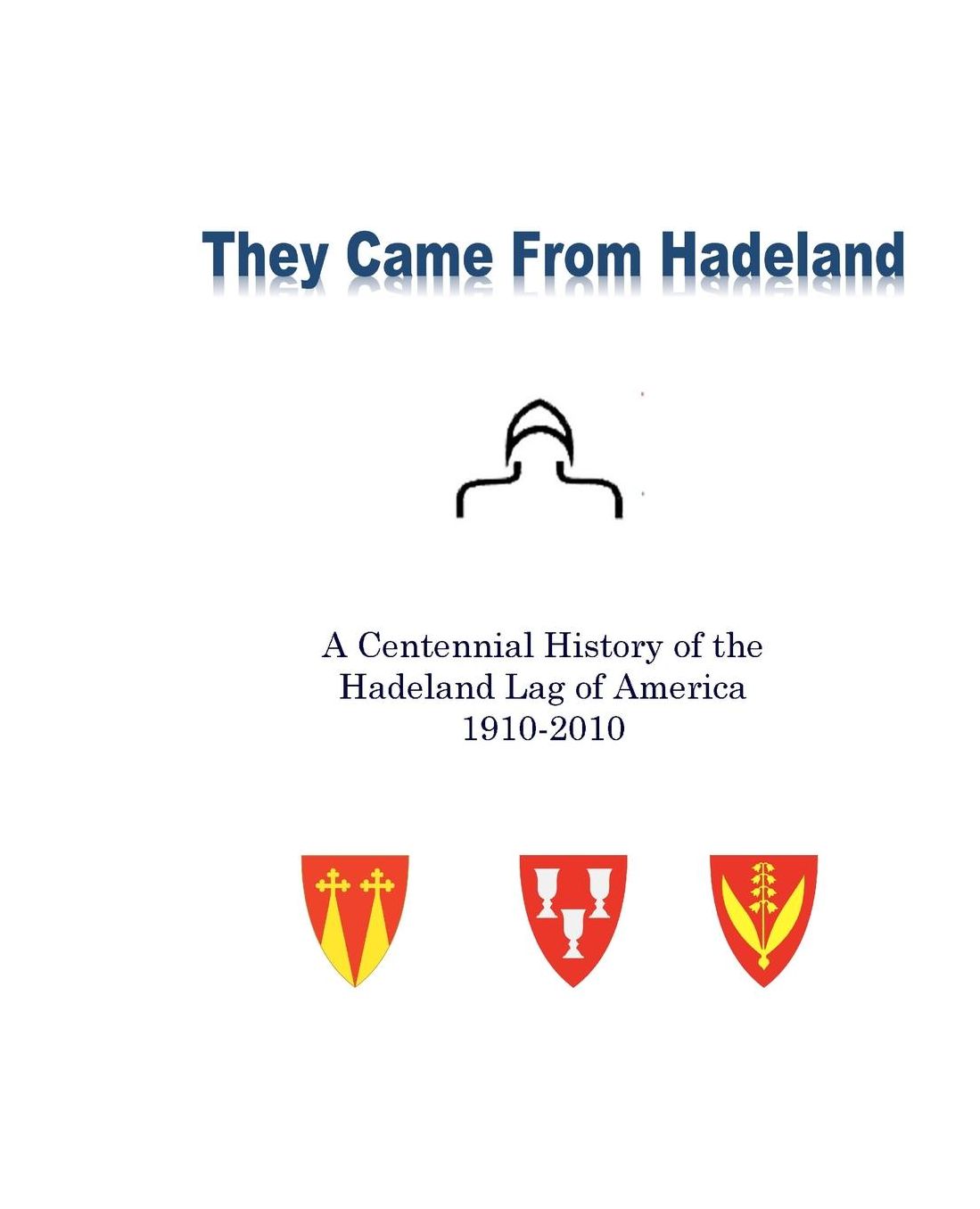 They Came From Hadeland

A Centennial History of the Hadeland Lag of America 1910-2010